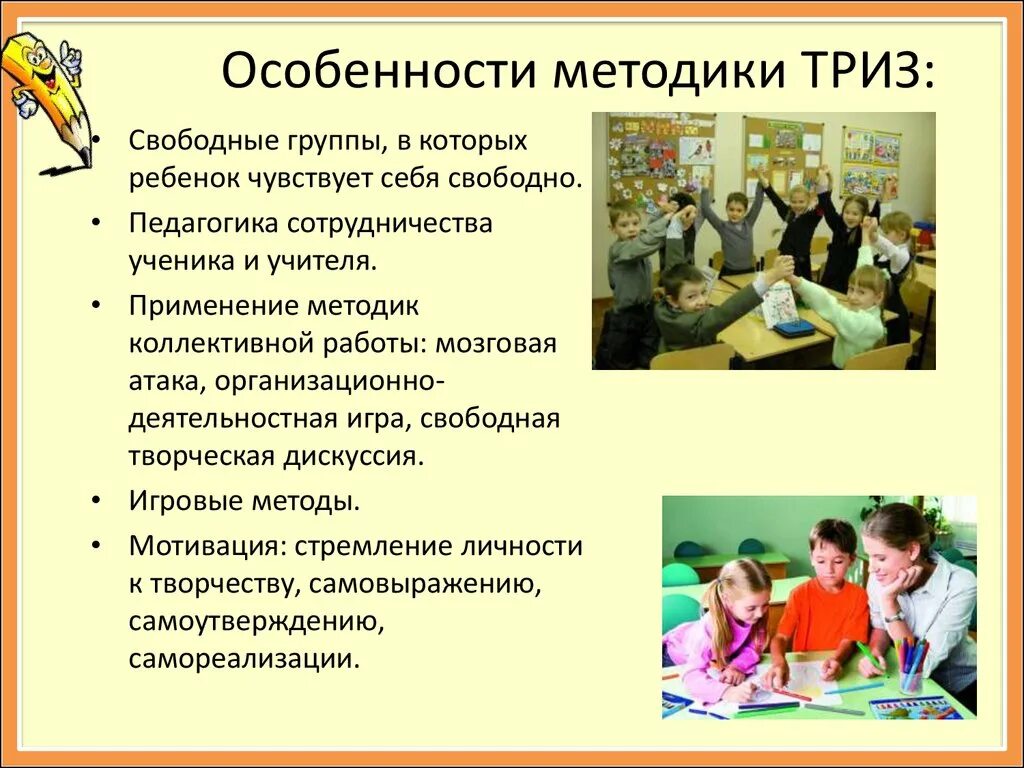 Особенности методики ТРИЗ:

• Свободные группы, в которых ребенок чувствует себя свободно.
• Педагогика сотрудничества ученика и учителя.
• Применение методик коллективной работы: мозговая атака, организационно-деятельностная игра, свободная творческая дискуссия.
• Игровые методы.
• Мотивация: стремление личности к творчеству, самовыражению, самоутверждению, самореализации.